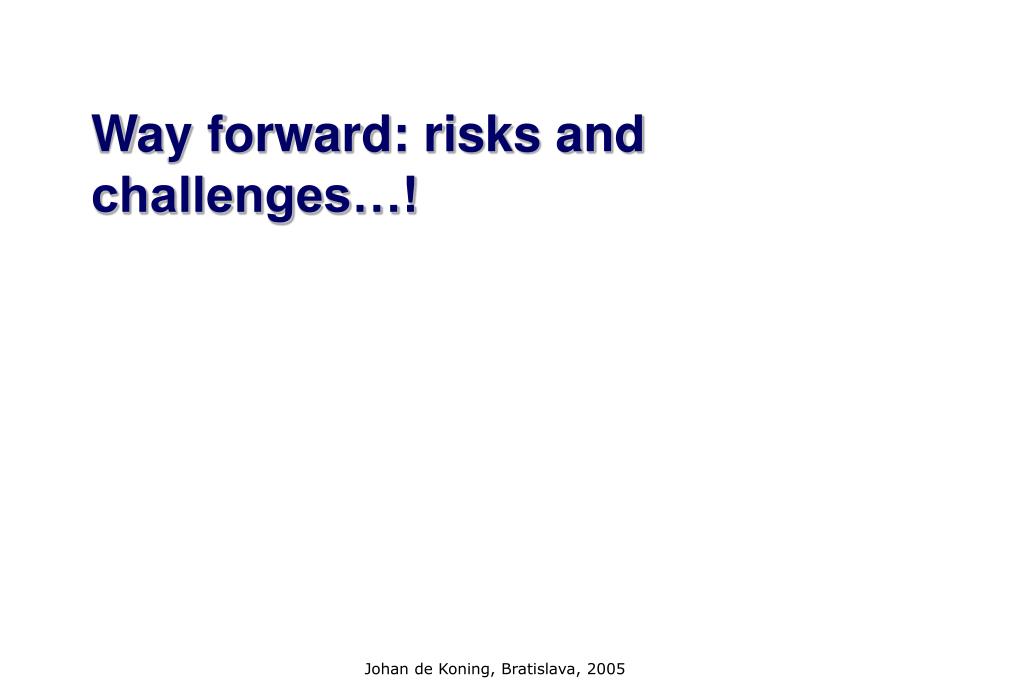 Way forward: risks and challenges…!

Johan de Koning, Bratislava, 2005